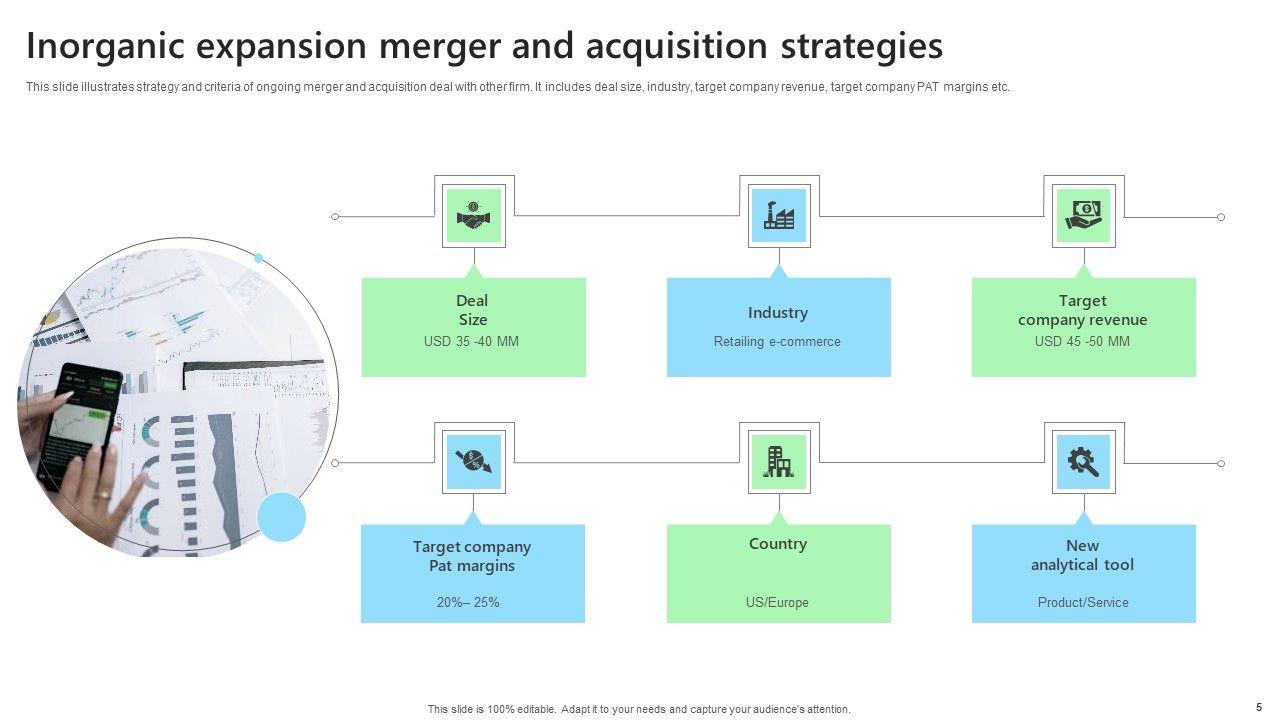 Inorganic expansion merger and acquisition strategies

This slide illustrates strategy and criteria of ongoing merger and acquisition deal with other firm. It includes deal size, industry, target company revenue, target company PAT margins etc.

Deal Size
USD 35 -40 MM

Industry
Retailing e-commerce

Target company revenue
USD 45 -50 MM

Target company Pat margins
20%– 25%

Country
US/Europe

New analytical tool
Product/Service

This slide is 100% editable. Adapt it to your needs and capture your audience's attention.

5